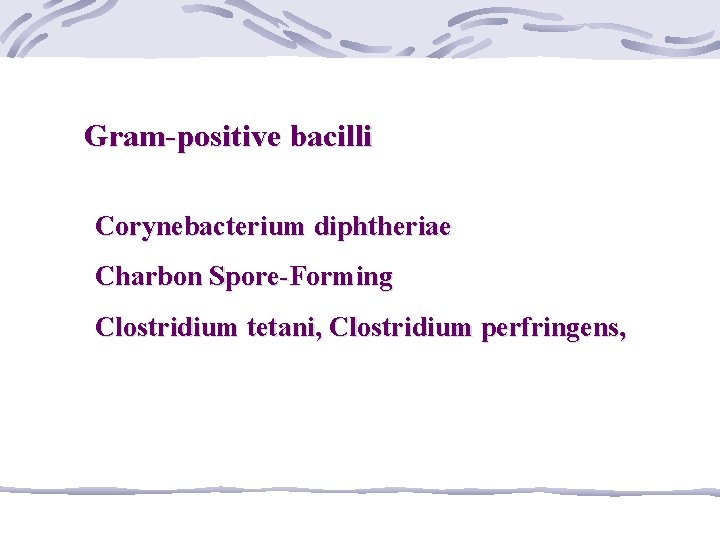 Gram-positive bacilli

Corynebacterium diphtheriae

Charbon Spore-Forming

Clostridium tetani, Clostridium perfringens,